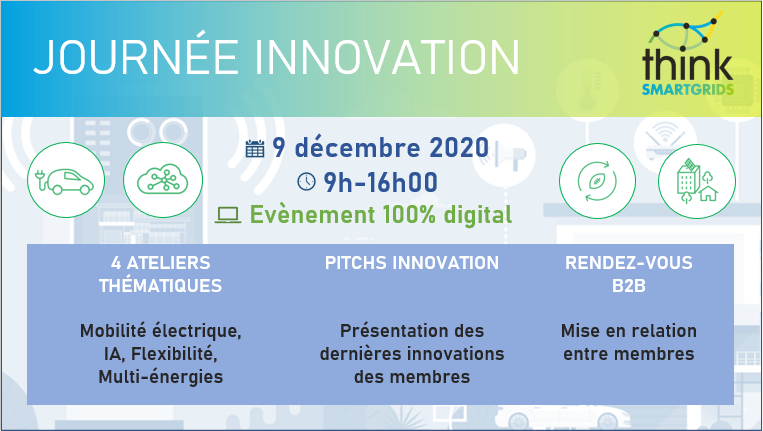 JOURNÉE INNOVATION

think SMARTGRIDS

9 décembre 2020
9h-16h00
Evènement 100% digital

4 ATELIERS THÉMATIQUES

Mobilité électrique, IA, Flexibilité, Multi-énergies

PITCHS INNOVATION

Présentation des dernières innovations des membres

RENDEZ-VOUS B2B

Mise en relation entre membres